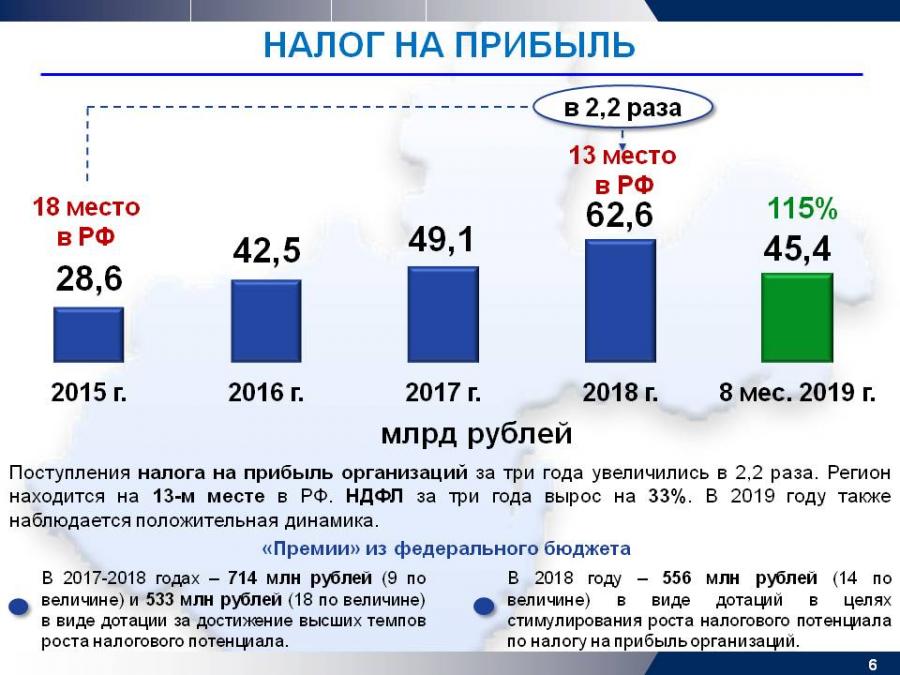 НАЛОГ НА ПРИБЫЛЬ

в 2,2 раза

18 место в РФ

28,6

42,5

49,1

13 место в РФ

62,6

115%

45,4

2015 г.

2016 г.

2017 г.

2018 г.

8 мес. 2019 г.

млрд рублей

Поступления налога на прибыль организаций за три года увеличились в 2,2 раза. Регион находится на 13-м месте в РФ. НДФЛ за три года вырос на 33%. В 2019 году также наблюдается положительная динамика.

«Премии» из федерального бюджета

В 2017-2018 годах – 714 млн рублей (9 по величине) и 533 млн рублей (18 по величине) в виде дотации за достижение высших темпов роста налогового потенциала.

В 2018 году – 556 млн рублей (14 по величине) в виде дотаций в целях стимулирования роста налогового потенциала по налогу на прибыль организаций.

6